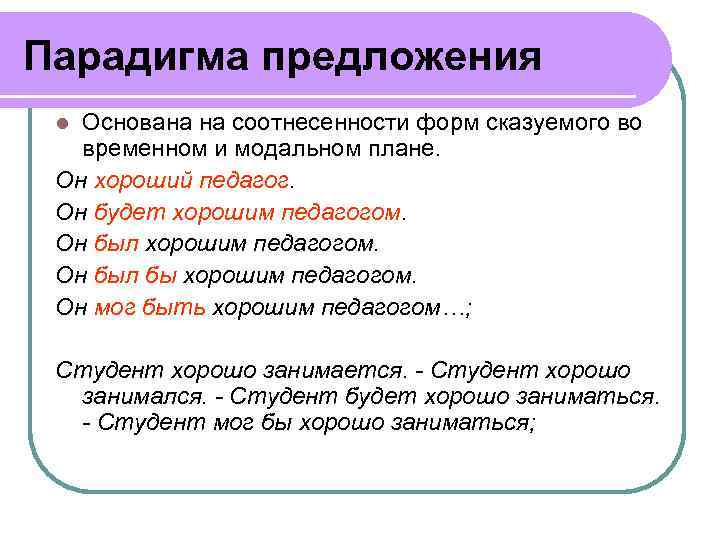 Парадигма предложения

Основана на соотнесенности форм сказуемого во временном и модальном плане.

Он хороший педагог.

Он будет хорошим педагогом.

Он был хорошим педагогом.

Он был бы хорошим педагогом.

Он мог быть хорошим педагогом…;

Студент хорошо занимается. - Студент хорошо занимался. - Студент будет хорошо заниматься. - Студент мог бы хорошо заниматься;